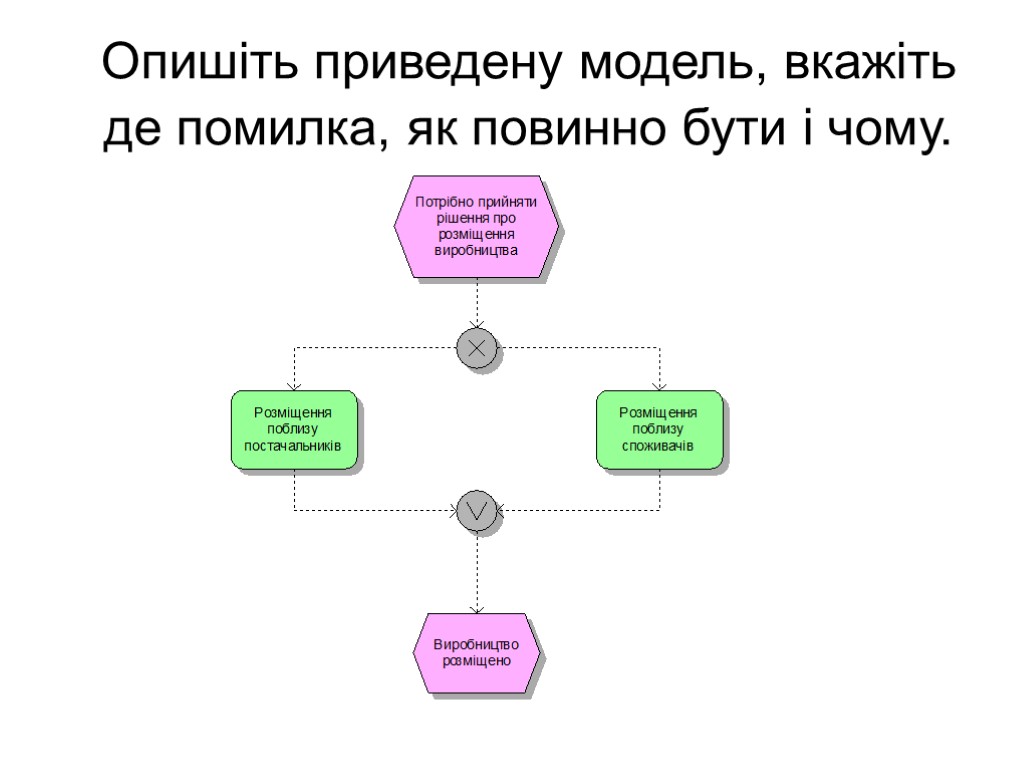 Опишіть приведену модель, вкажіть де помилка, як повинно бути і чому.

Потрібно прийняти рішення про розміщення виробництва

Розміщення поблизу постачальників

Розміщення поблизу споживачів

Виробництво розміщено